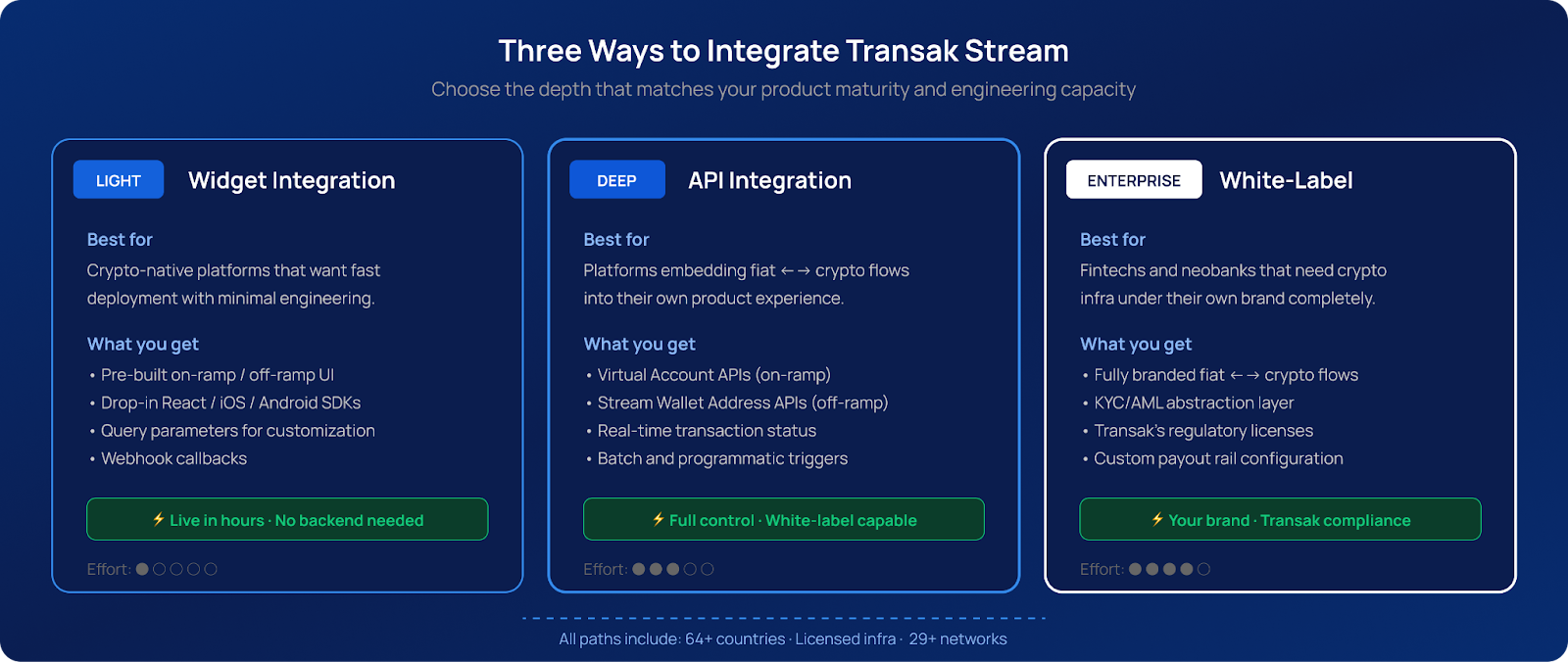 Three Ways to Integrate Transak Stream

Choose the depth that matches your product maturity and engineering capacity

LIGHT

Widget Integration

Best for

Crypto-native platforms that want fast deployment with minimal engineering.

What you get

• Pre-built on-ramp / off-ramp UI
• Drop-in React / iOS / Android SDKs
• Query parameters for customization
• Webhook callbacks

⚡ Live in hours · No backend needed

Effort: ●○○○○

DEEP

API Integration

Best for

Platforms embedding fiat ←→ crypto flows into their own product experience.

What you get

• Virtual Account APIs (on-ramp)
• Stream Wallet Address APIs (off-ramp)
• Real-time transaction status
• Batch and programmatic triggers

⚡ Full control · White-label capable

Effort: ●●●○○

ENTERPRISE

White-Label

Best for

Fintechs and neobanks that need crypto infra under their own brand completely.

What you get

• Fully branded fiat ←→ crypto flows
• KYC/AML abstraction layer
• Transak's regulatory licenses
• Custom payout rail configuration

⚡ Your brand · Transak compliance

Effort: ●●●●○

All paths include: 64+ countries · Licensed infra · 29+ networks